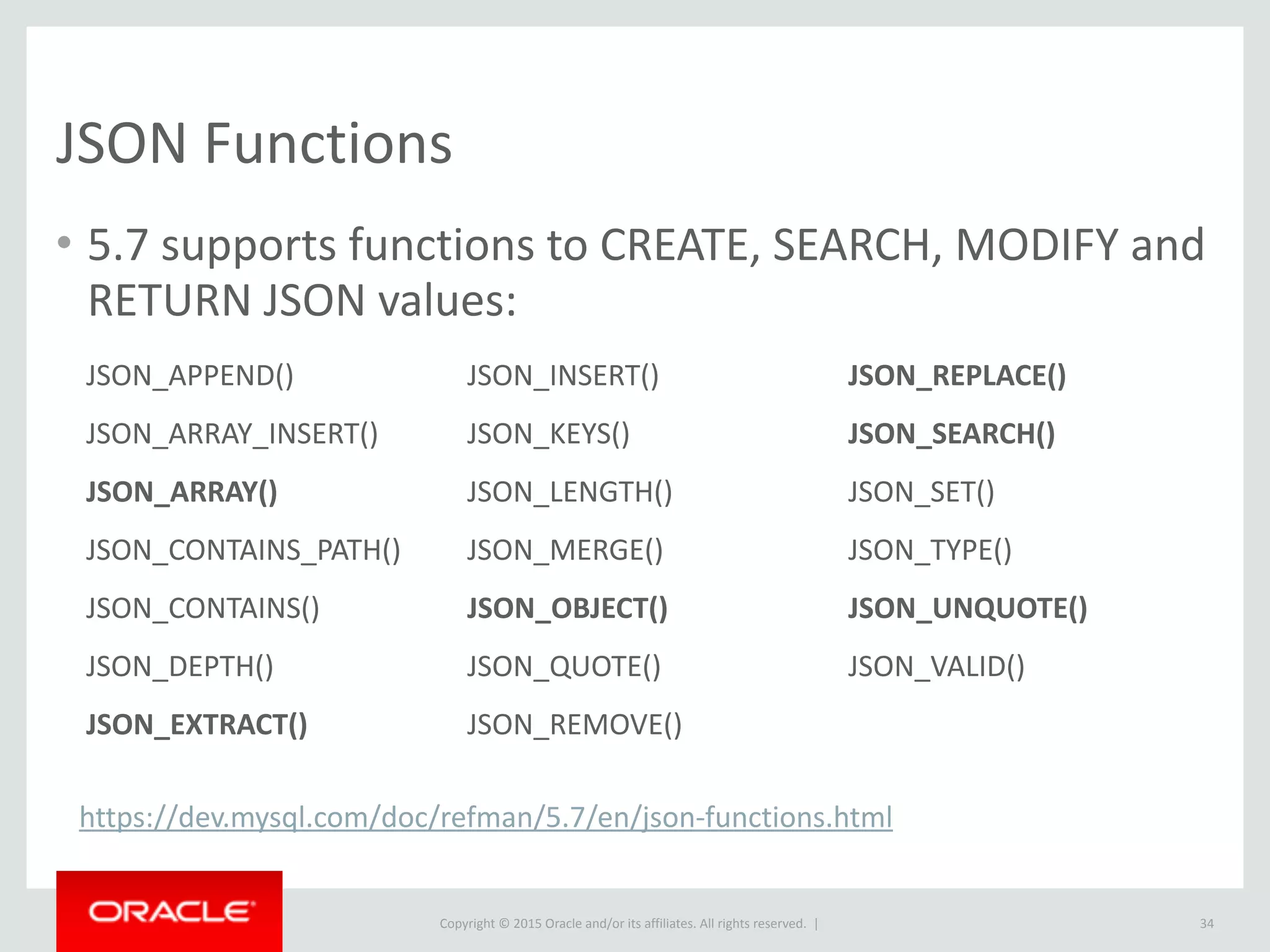 JSON Functions

• 5.7 supports functions to CREATE, SEARCH, MODIFY and RETURN JSON values:

JSON_APPEND()
JSON_ARRAY_INSERT()
JSON_ARRAY()
JSON_CONTAINS_PATH()
JSON_CONTAINS()
JSON_DEPTH()
JSON_EXTRACT()

JSON_INSERT()
JSON_KEYS()
JSON_LENGTH()
JSON_MERGE()
JSON_OBJECT()
JSON_QUOTE()
JSON_REMOVE()

JSON_REPLACE()
JSON_SEARCH()
JSON_SET()
JSON_TYPE()
JSON_UNQUOTE()
JSON_VALID()

https://dev.mysql.com/doc/refman/5.7/en/json-functions.html

ORACLE

Copyright © 2015 Oracle and/or its affiliates. All rights reserved. |

34